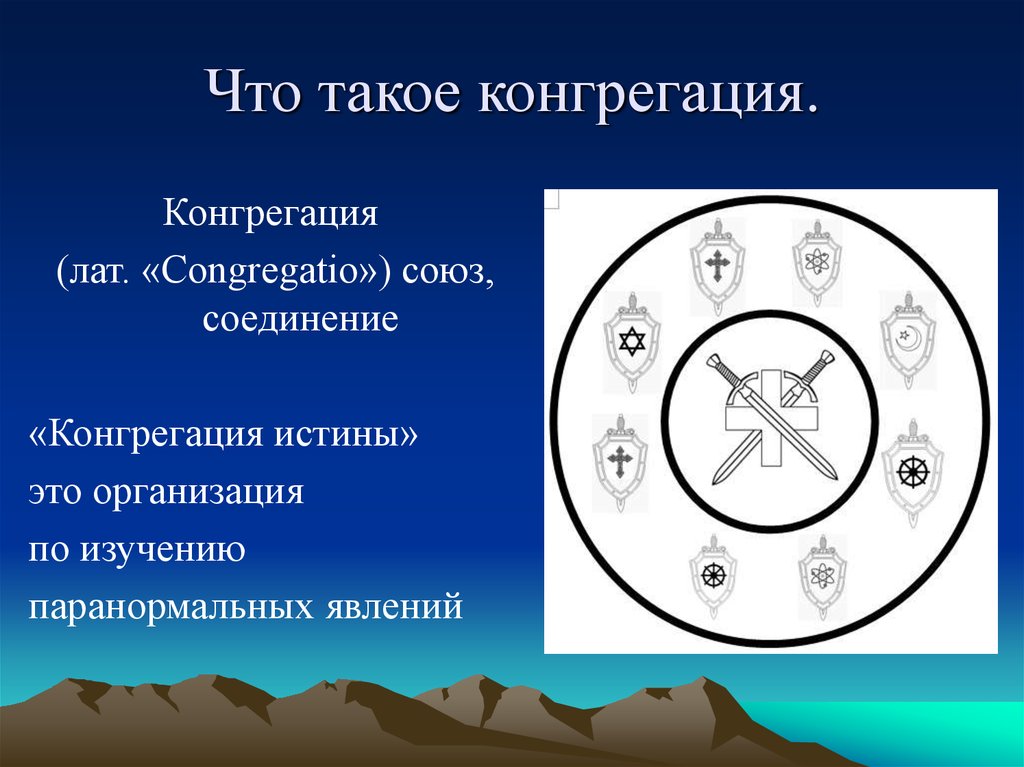 Что такое конгрегация.

Конгрегация (лат. «Congregatio») союз, соединение

«Конгрегация истины»
это организация
по изучению
паранормальных явлений